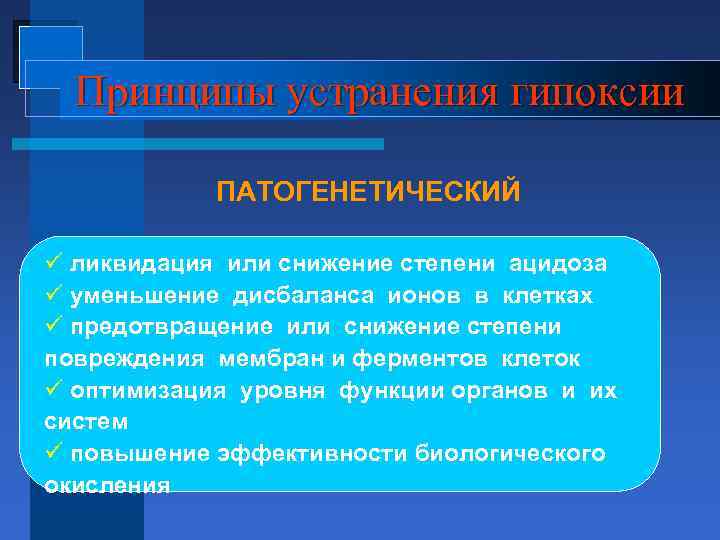 Принципы устранения гипоксии

ПАТОГЕНЕТИЧЕСКИЙ

✓ ликвидация или снижение степени ацидоза
✓ уменьшение дисбаланса ионов в клетках
✓ предотвращение или снижение степени повреждения мембран и ферментов клеток
✓ оптимизация уровня функции органов и их систем
✓ повышение эффективности биологического окисления